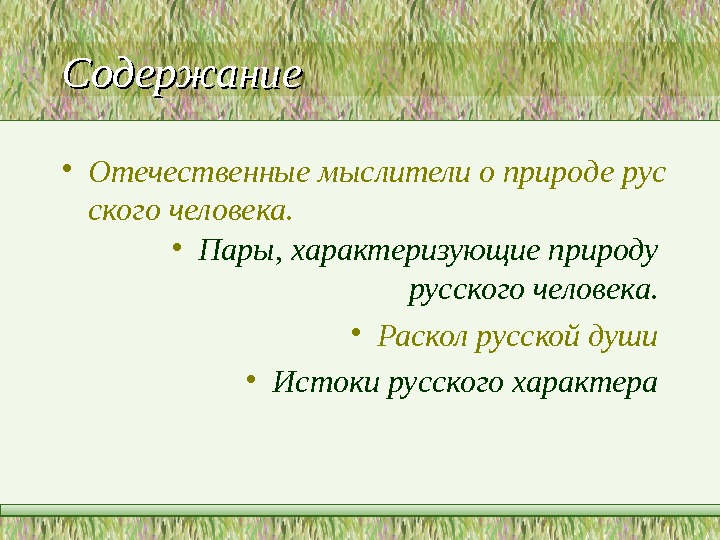 Содержание

• Отечественные мыслители о природе рус ского человека.

• Пары, характеризующие природу русского человека.

• Раскол русской души

• Истоки русского характера